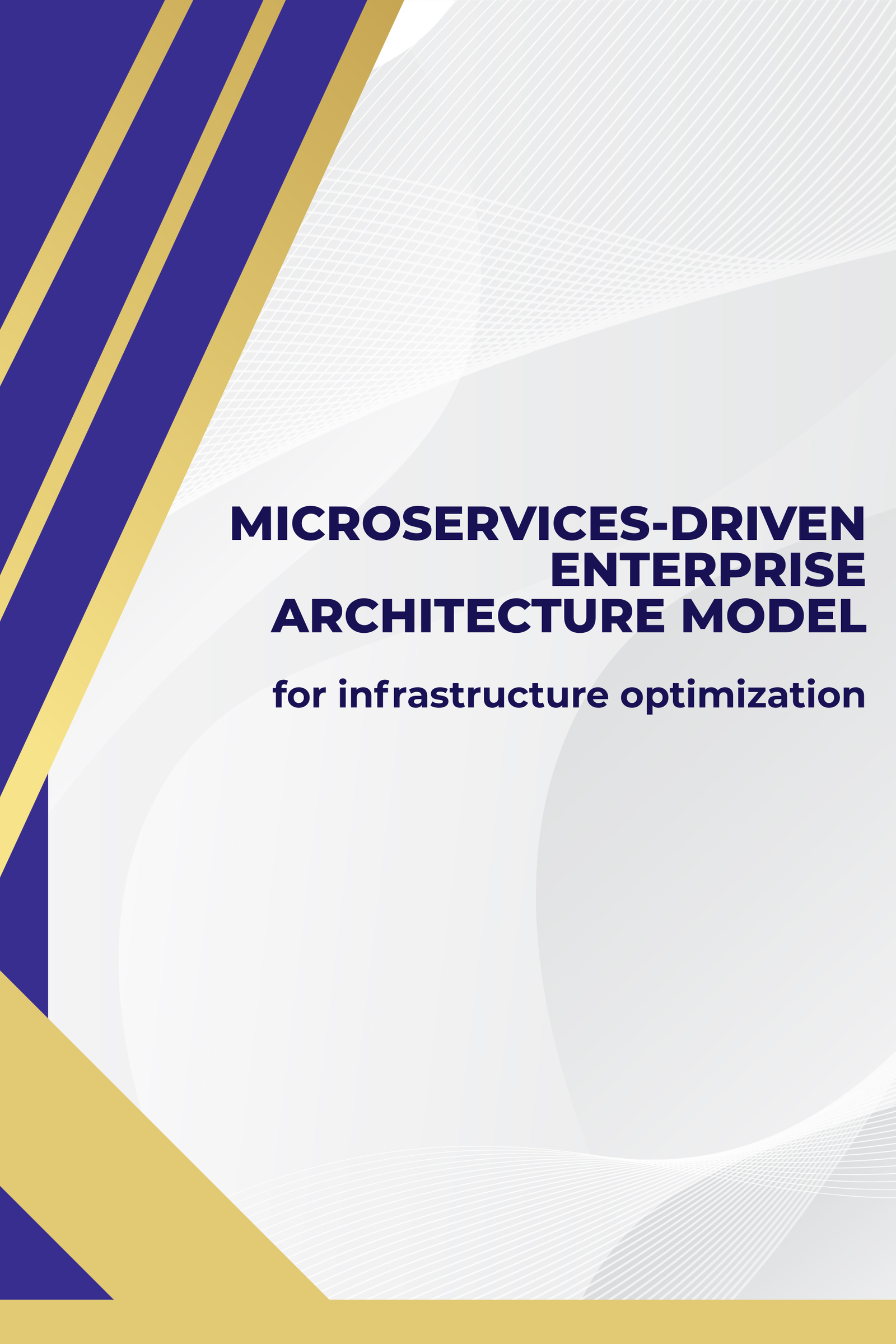 MICROSERVICES-DRIVEN ENTERPRISE ARCHITECTURE MODEL

for infrastructure optimization